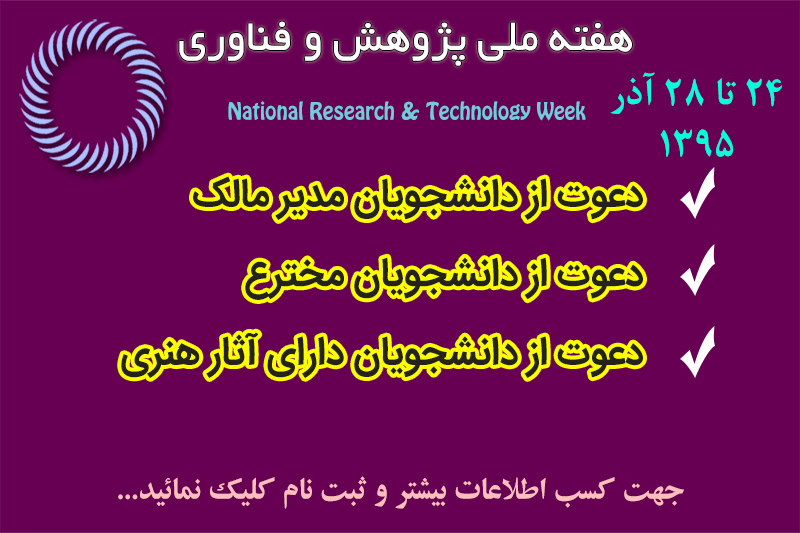 هفته ملی پژوهش و فناوری

National Research & Technology Week

۲۴ تا ۲۸ آذر
۱۳۹۵

✓ دعوت از دانشجویان مدیر مالک

✓ دعوت از دانشجویان مخترع

✓ دعوت از دانشجویان دارای آثار هنری

جهت کسب اطلاعات بیشتر و ثبت نام کلیک نمائید...